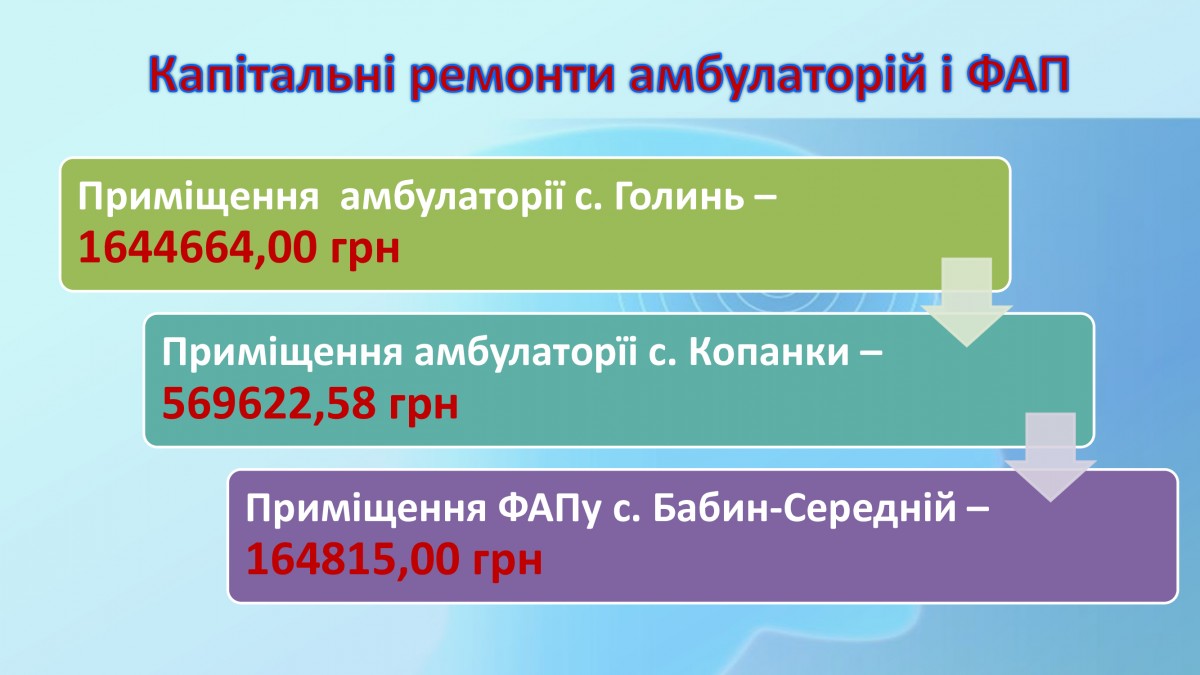 Капітальні ремонти амбулаторій і ФАП

Приміщення амбулаторії с. Голинь – 1644664,00 грн

Приміщення амбулаторії с. Копанки – 569622,58 грн

Приміщення ФАПу с. Бабин-Середній – 164815,00 грн